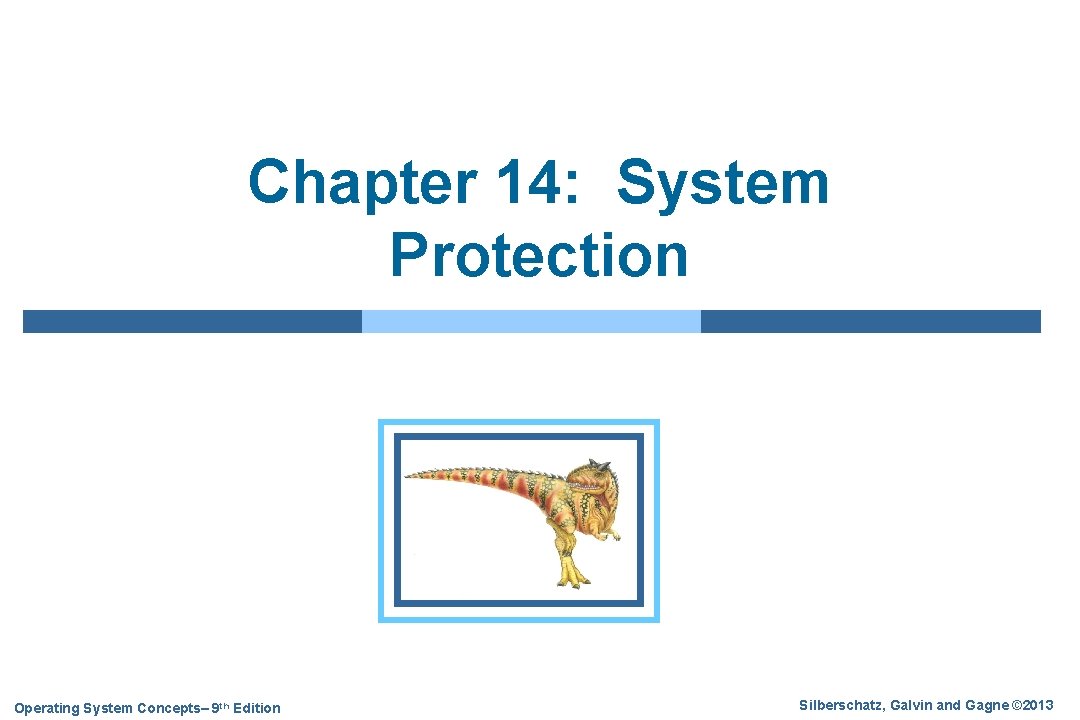 Chapter 14: System Protection

Operating System Concepts– 9th Edition

Silberschatz, Galvin and Gagne ©2013